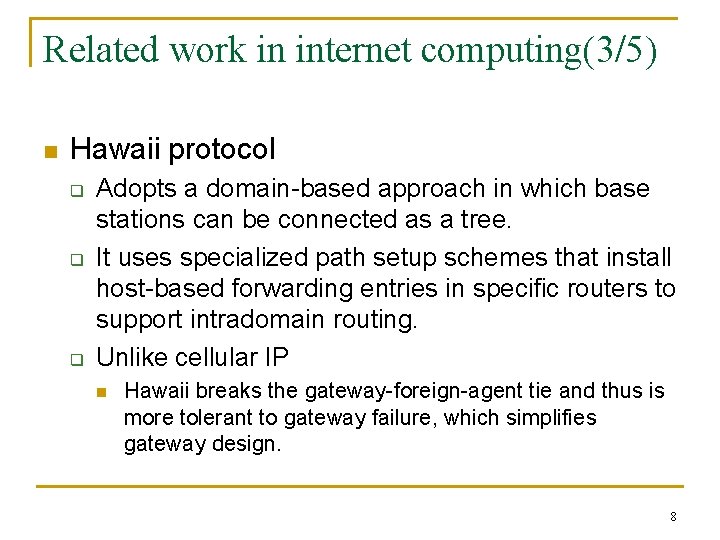 Related work in internet computing(3/5)

Hawaii protocol

Adopts a domain-based approach in which base stations can be connected as a tree.

It uses specialized path setup schemes that install host-based forwarding entries in specific routers to support intradomain routing.

Unlike cellular IP

Hawaii breaks the gateway-foreign-agent tie and thus is more tolerant to gateway failure, which simplifies gateway design.

8